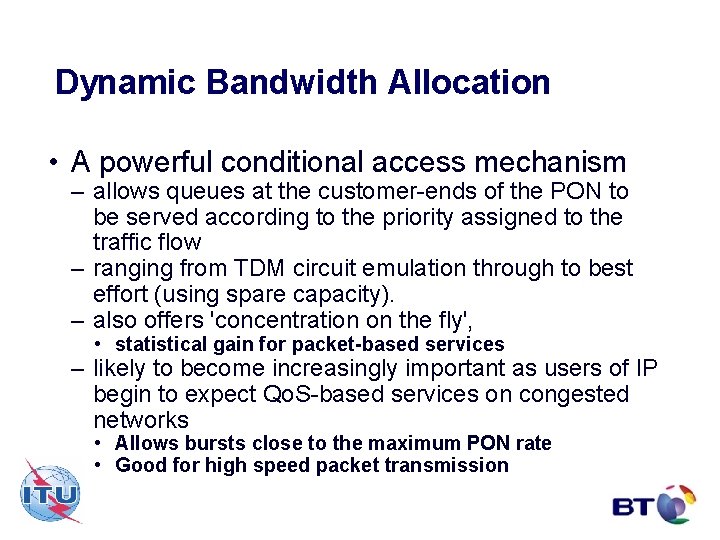 Dynamic Bandwidth Allocation

• A powerful conditional access mechanism
– allows queues at the customer-ends of the PON to be served according to the priority assigned to the traffic flow
– ranging from TDM circuit emulation through to best effort (using spare capacity).
– also offers 'concentration on the fly',
• statistical gain for packet-based services
– likely to become increasingly important as users of IP begin to expect QoS-based services on congested networks
• Allows bursts close to the maximum PON rate
• Good for high speed packet transmission

ITU

BT